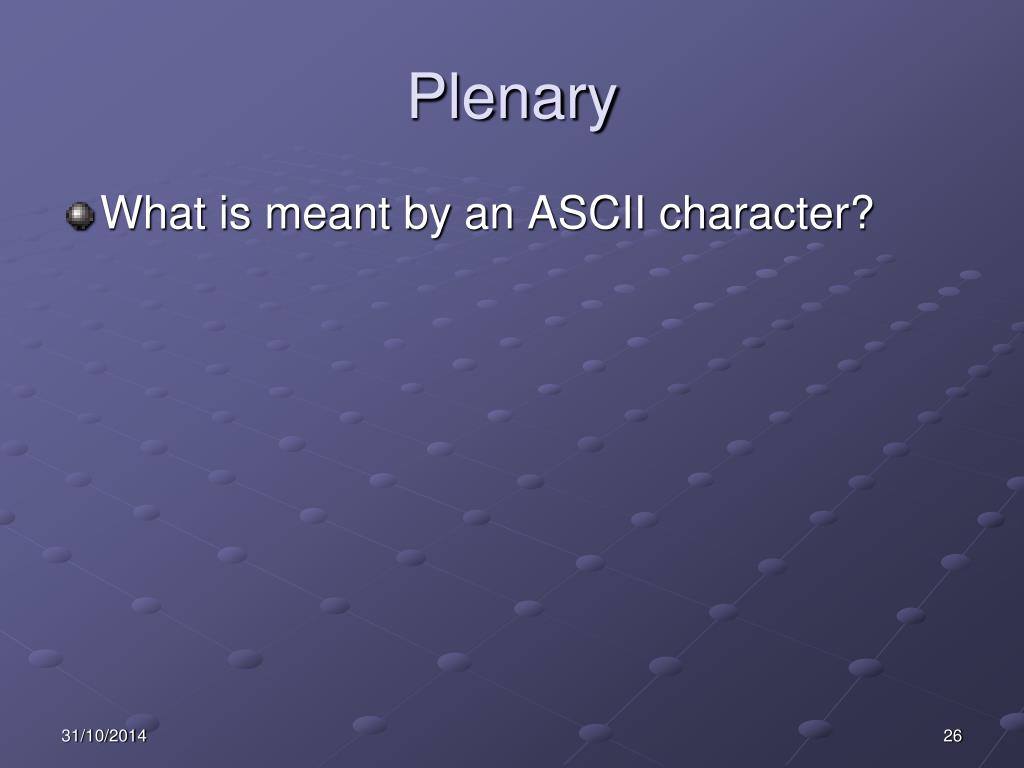 Plenary

What is meant by an ASCII character?

31/10/2014

26